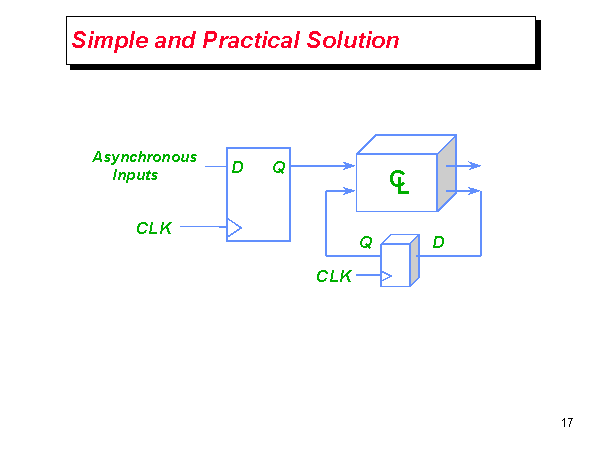 Simple and Practical Solution

Asynchronous Inputs

D

Q

CLK

CL

Q

D

CLK

17